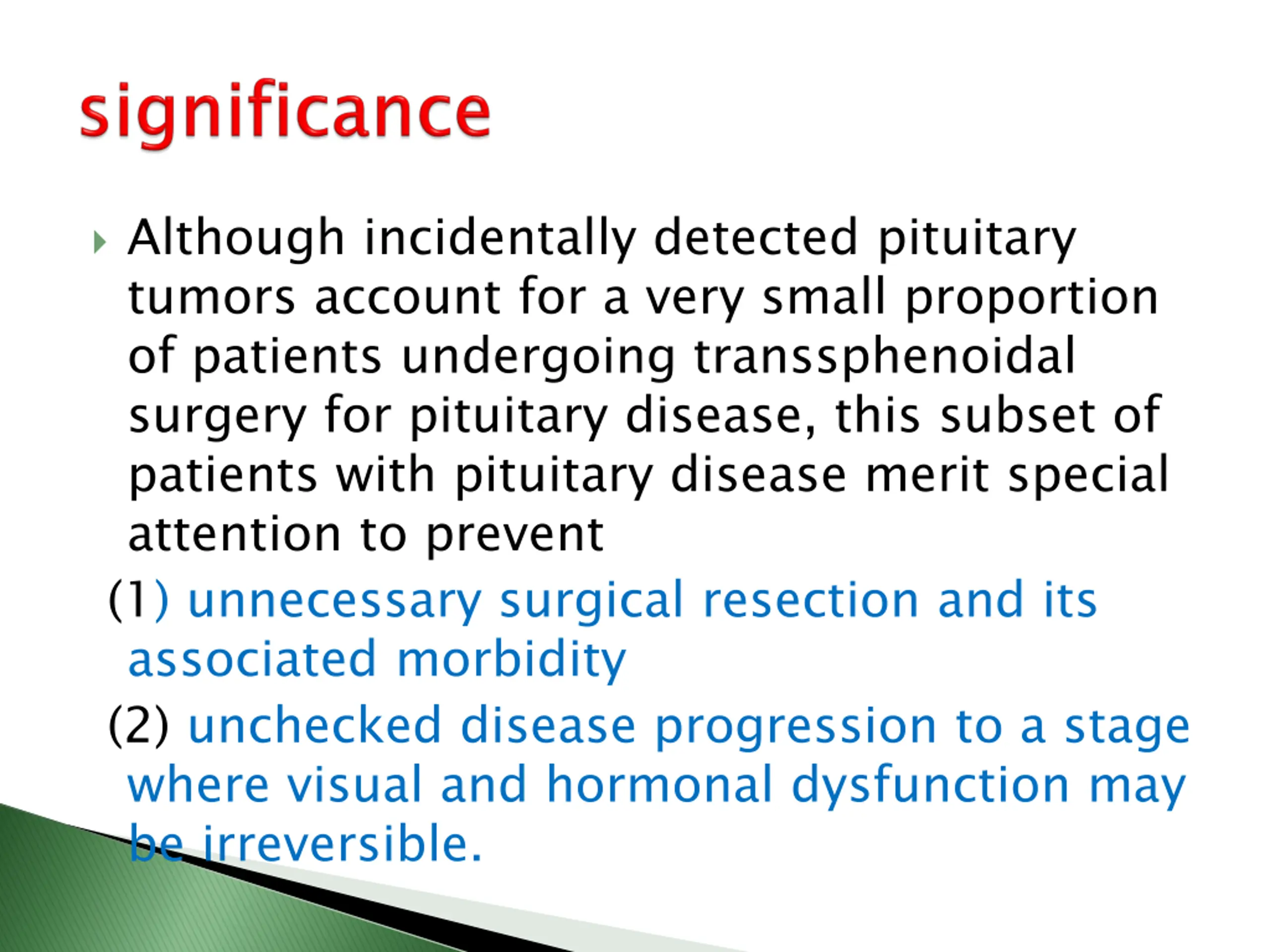 significance

Although incidentally detected pituitary tumors account for a very small proportion of patients undergoing transsphenoidal surgery for pituitary disease, this subset of patients with pituitary disease merit special attention to prevent

(1) unnecessary surgical resection and its associated morbidity

(2) unchecked disease progression to a stage where visual and hormonal dysfunction may be irreversible.